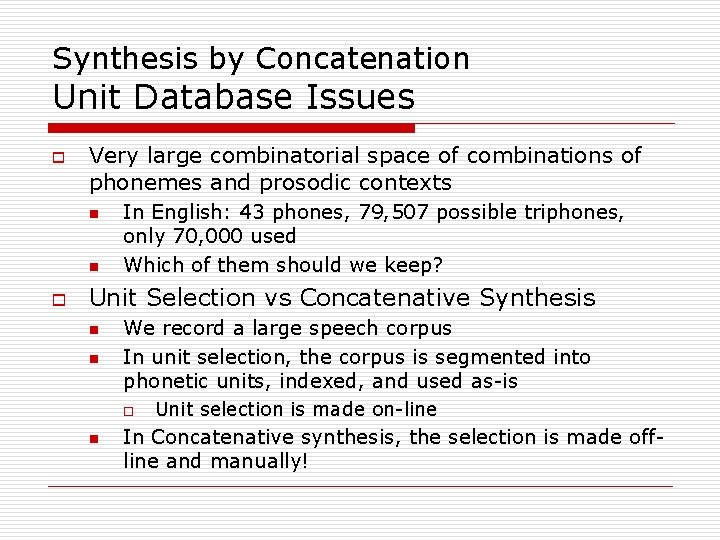 Synthesis by Concatenation
Unit Database Issues

Very large combinatorial space of combinations of phonemes and prosodic contexts
In English: 43 phones, 79,507 possible triphones, only 70,000 used
Which of them should we keep?

Unit Selection vs Concatenative Synthesis
We record a large speech corpus
In unit selection, the corpus is segmented into phonetic units, indexed, and used as-is
Unit selection is made on-line
In Concatenative synthesis, the selection is made off-line and manually!